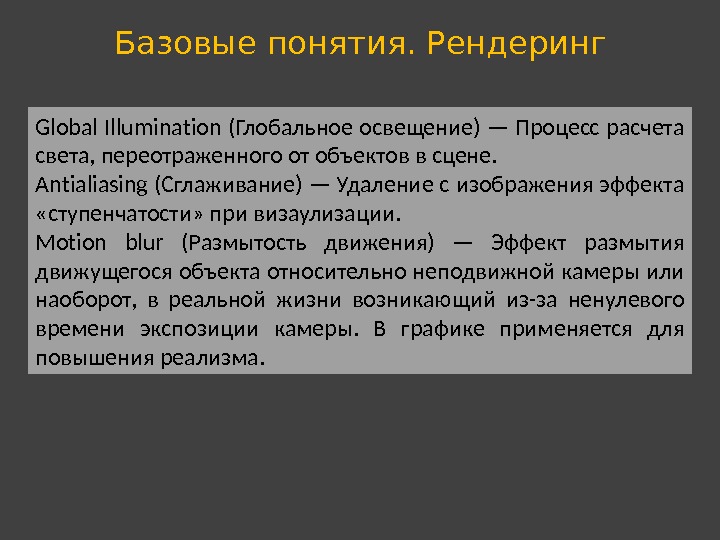 Базовые понятия. Рендеринг

Global Illumination (Глобальное освещение) — Процесс расчета света, переотраженного от объектов в сцене.

Antialiasing (Сглаживание) — Удаление с изображения эффекта «ступенчатости» при визаулизации.

Motion blur (Размытость движения) — Эффект размытия движущегося объекта относительно неподвижной камеры или наоборот, в реальной жизни возникающий из-за ненулевого времени экспозиции камеры. В графике применяется для повышения реализма.